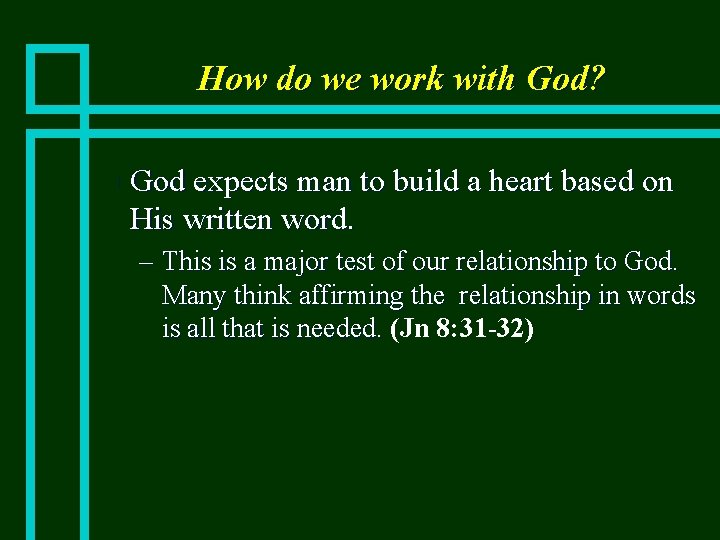 How do we work with God?

God expects man to build a heart based on His written word.

– This is a major test of our relationship to God. Many think affirming the relationship in words is all that is needed. (Jn 8:31-32)